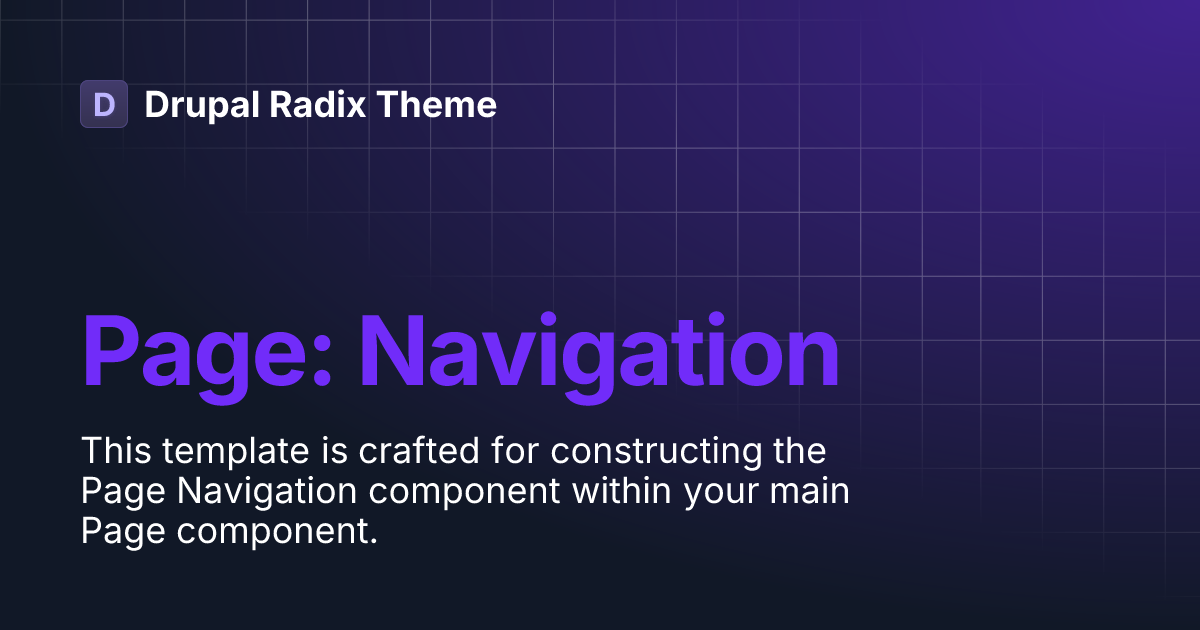 D Drupal Radix Theme

Page: Navigation

This template is crafted for constructing the Page Navigation component within your main Page component.